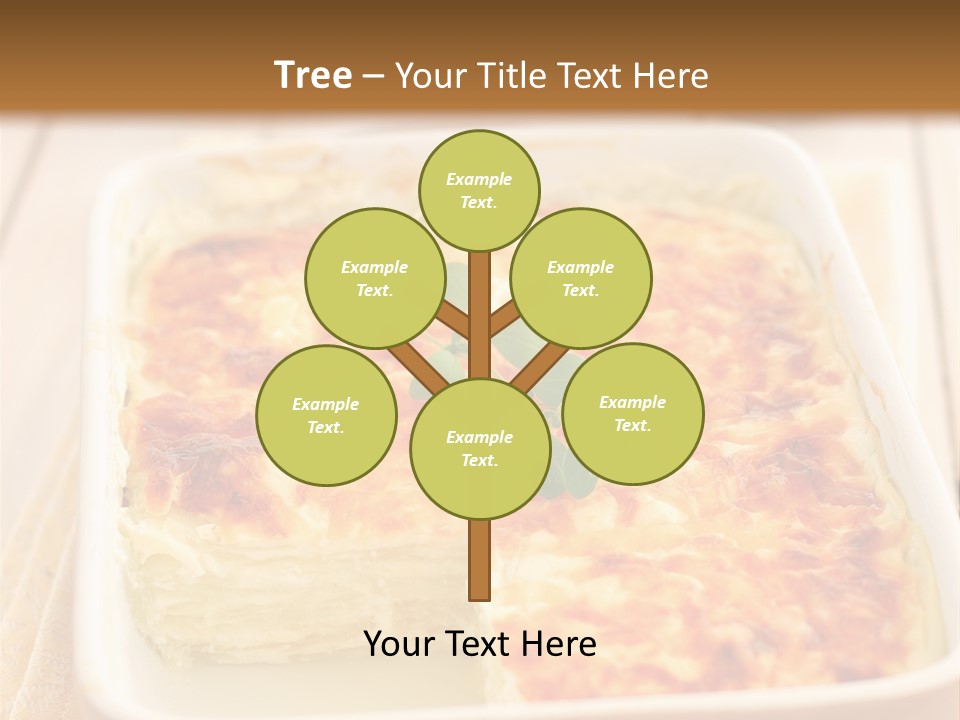 Tree – Your Title Text Here

Example Text.

Example Text.

Example Text.

Example Text.

Example Text.

Example Text.

Your Text Here